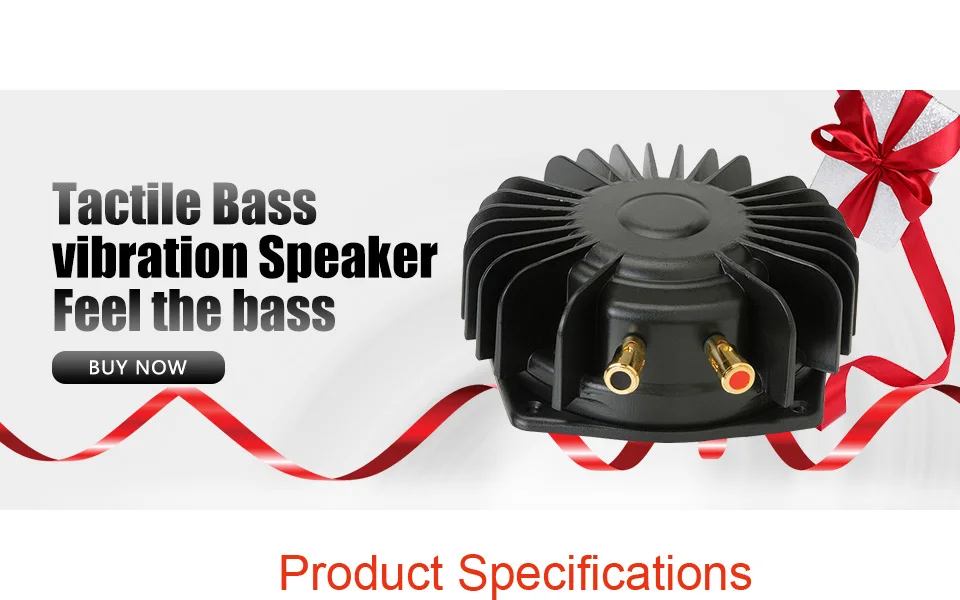 Tactile Bass
vibration Speaker
Feel the bass

BUY NOW

Product Specifications